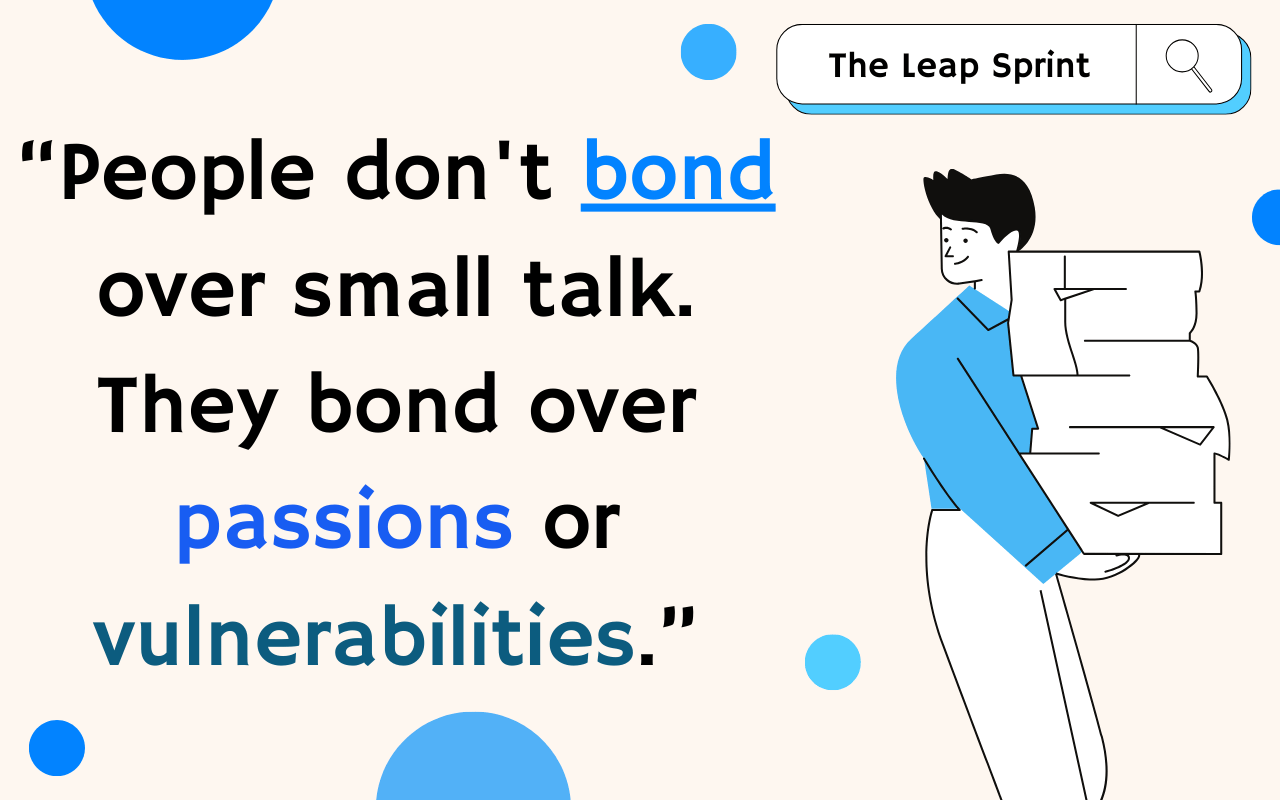 The Leap Sprint

“People don't bond over small talk. They bond over passions or vulnerabilities.”